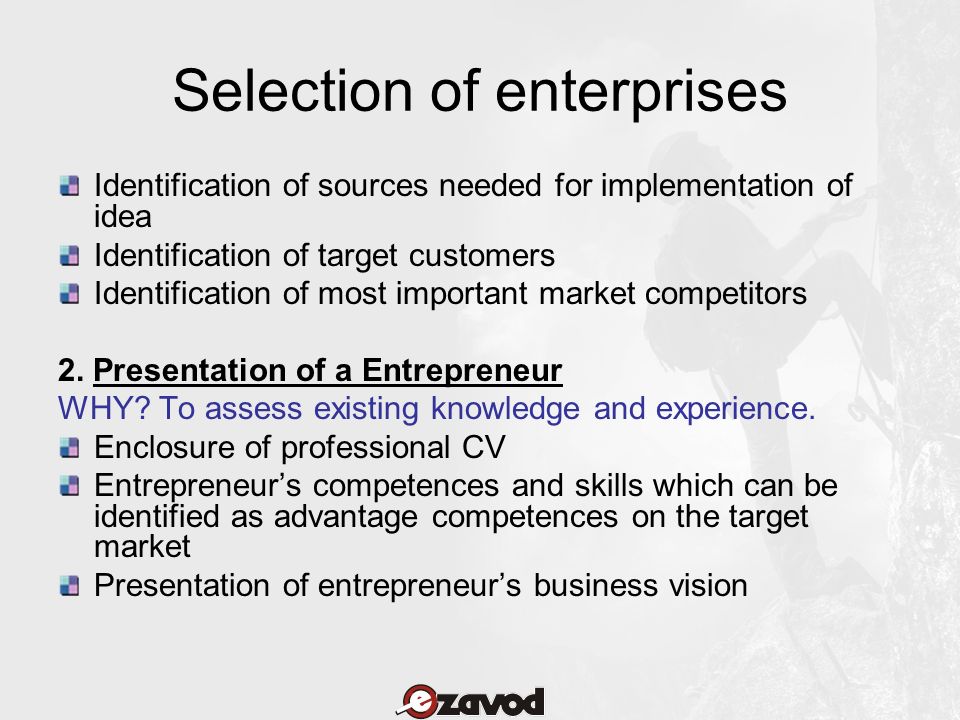 Selection of enterprises

Identification of sources needed for implementation of idea
Identification of target customers
Identification of most important market competitors

2. Presentation of a Entrepreneur
WHY? To assess existing knowledge and experience.
Enclosure of professional CV
Entrepreneur’s competences and skills which can be identified as advantage competences on the target market
Presentation of entrepreneur’s business vision

ezavod